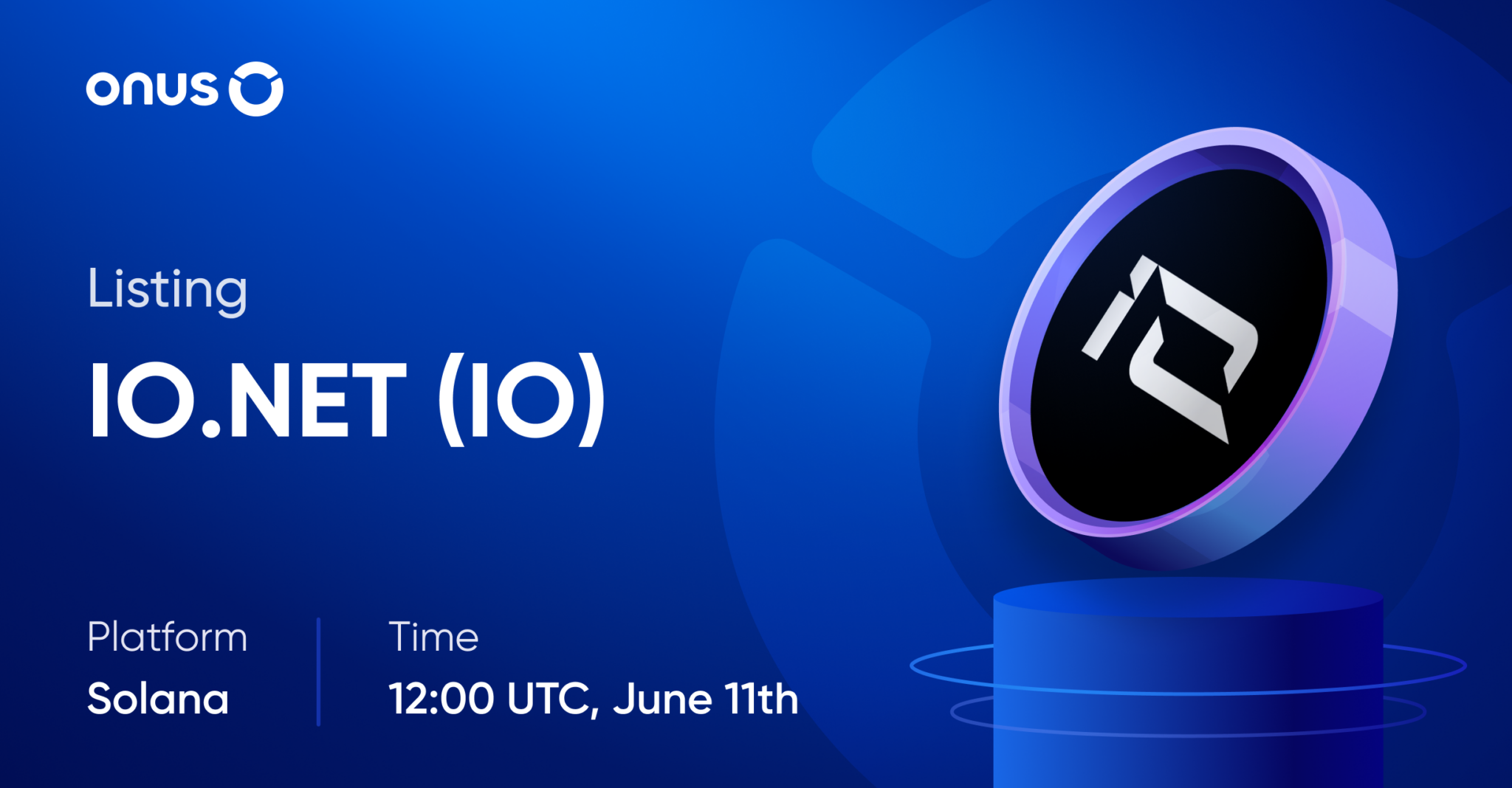 onus

Listing

IO.NET (IO)

Platform
Solana

Time
12:00 UTC, June 11th